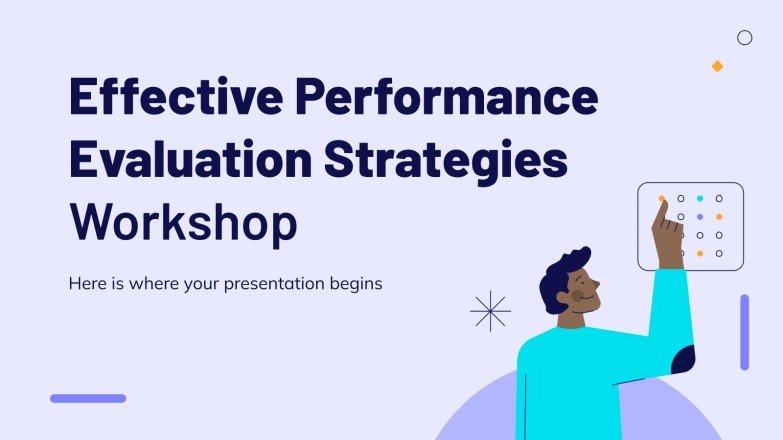 Effective Performance Evaluation Strategies Workshop

Here is where your presentation begins